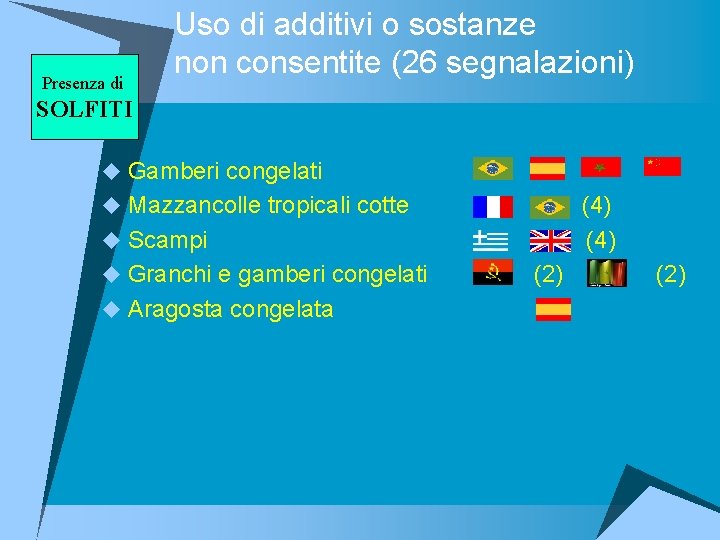 Uso di additivi o sostanze non consentite (26 segnalazioni)

Presenza di SOLFITI

Gamberi congelati

Mazzancolle tropicali cotte (4)

Scampi (4)

Granchi e gamberi congelati (2) (2)

Aragosta congelata